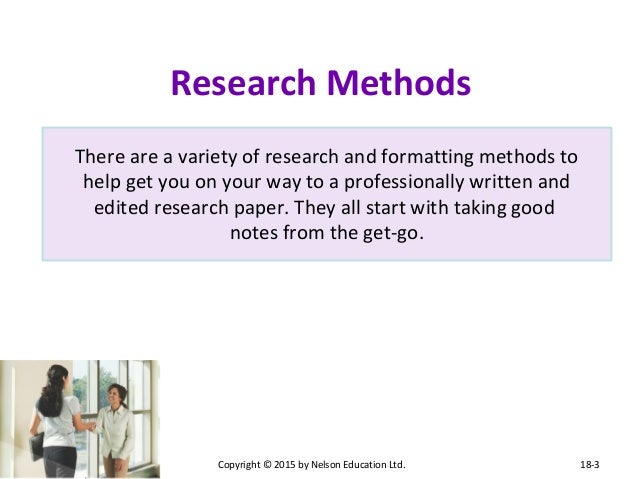 Research Methods

There are a variety of research and formatting methods to help get you on your way to a professionally written and edited research paper. They all start with taking good notes from the get-go.

Copyright © 2015 by Nelson Education Ltd.

18-3